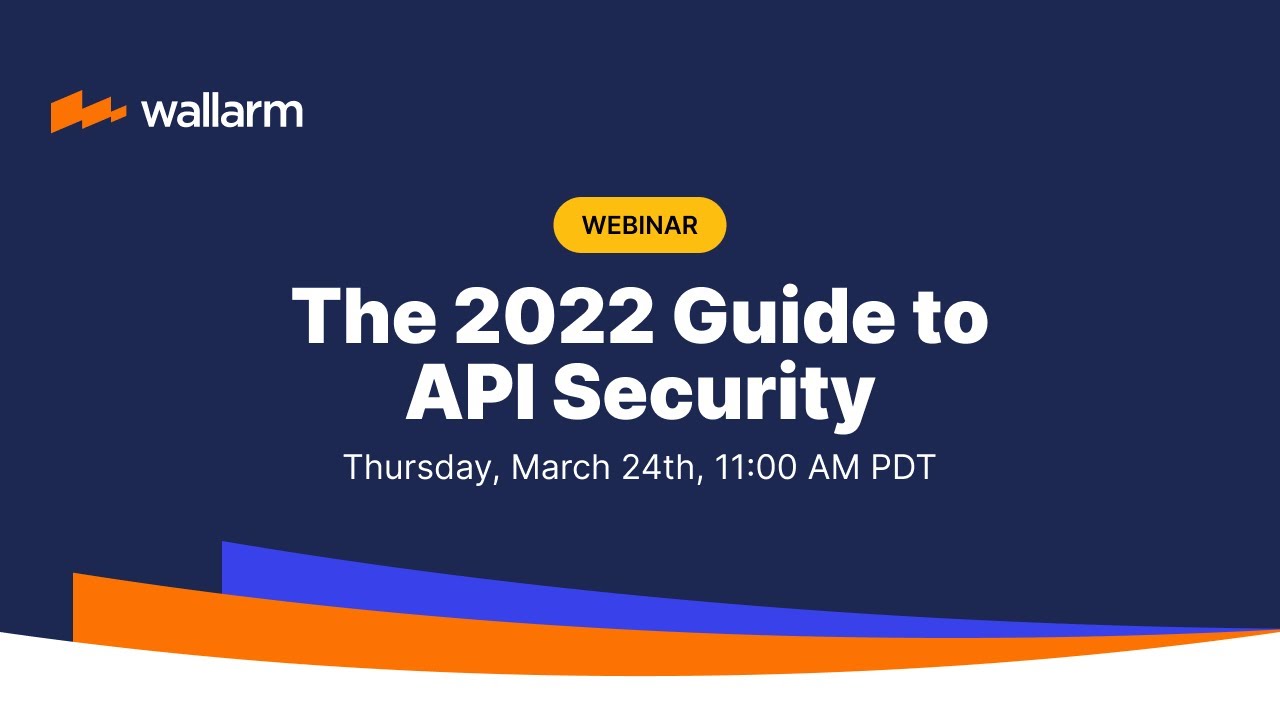 wallarm

WEBINAR

The 2022 Guide to API Security

Thursday, March 24th, 11:00 AM PDT